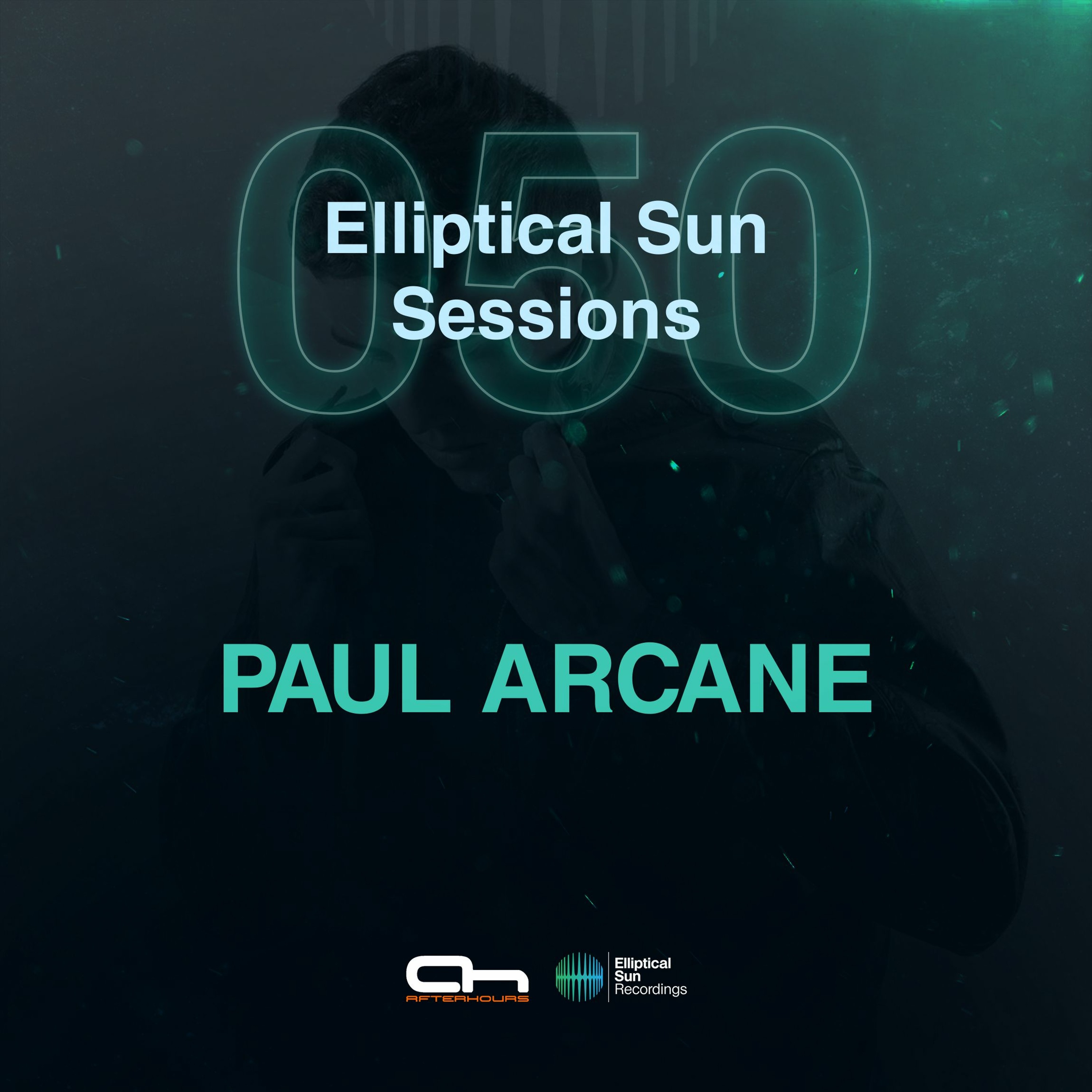 050
Elliptical Sun Sessions

PAUL ARCANE

ah AFTERHOURS

Elliptical Sun Recordings